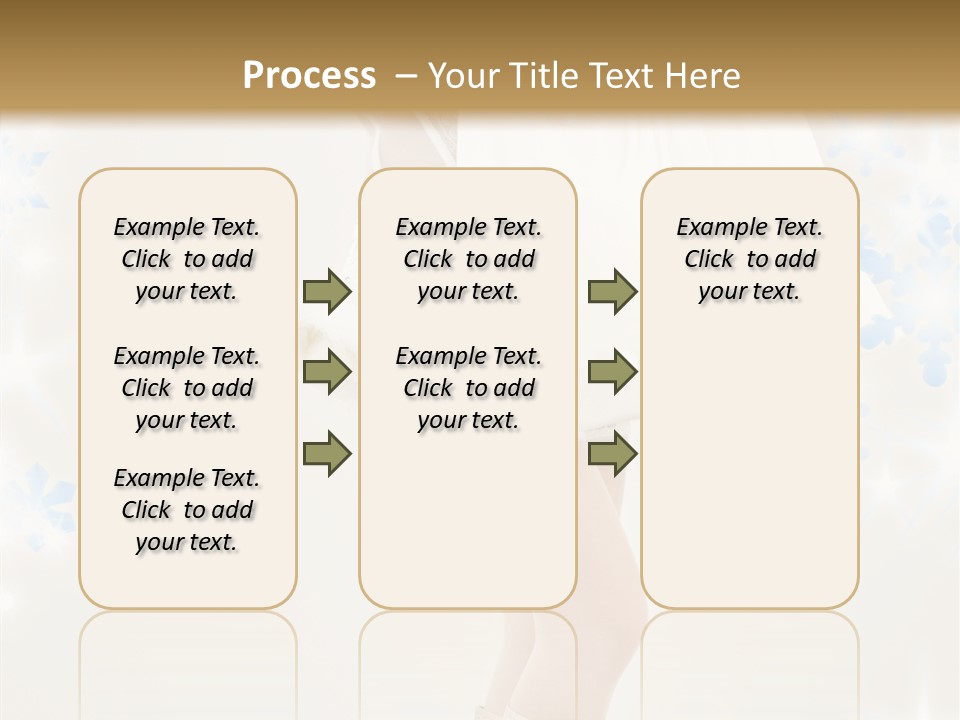 Process – Your Title Text Here

Example Text. Click to add your text.

Example Text. Click to add your text.

Example Text. Click to add your text.

Example Text. Click to add your text.

Example Text. Click to add your text.

Example Text. Click to add your text.